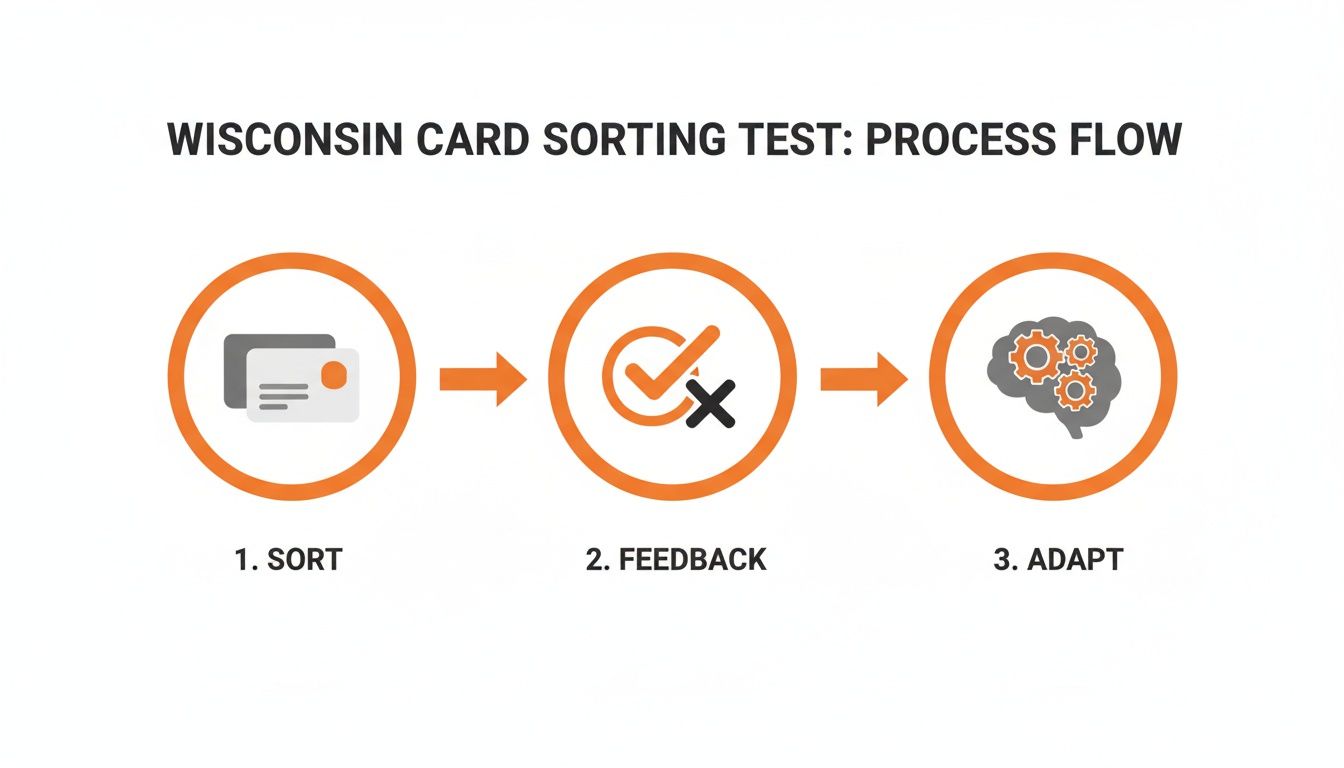 WISCONSIN CARD SORTING TEST: PROCESS FLOW

1. SORT

2. FEEDBACK

3. ADAPT